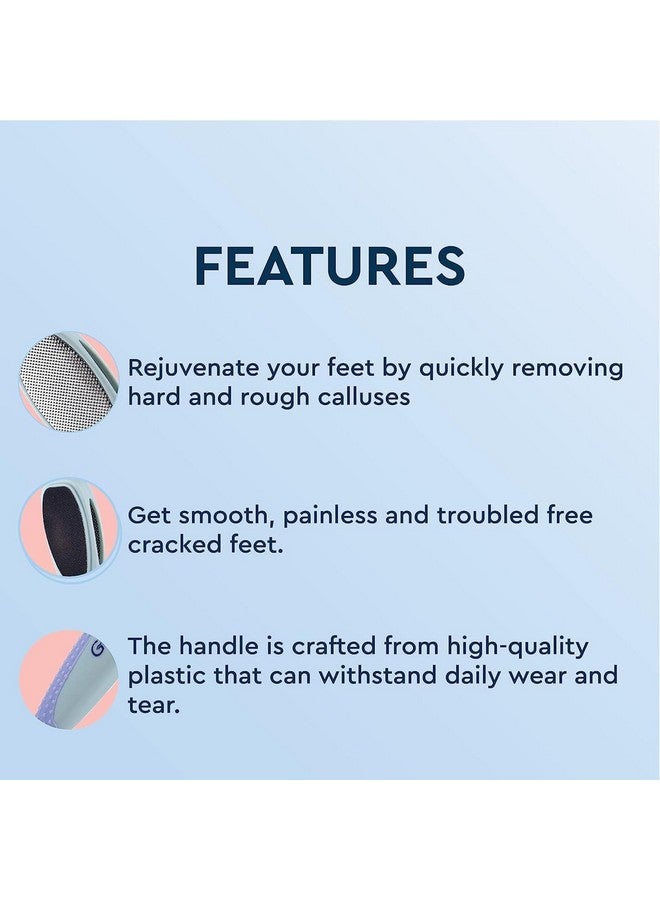 FEATURES

Rejuvenate your feet by quickly removing hard and rough calluses

Get smooth, painless and troubled free cracked feet.

The handle is crafted from high-quality plastic that can withstand daily wear and tear.